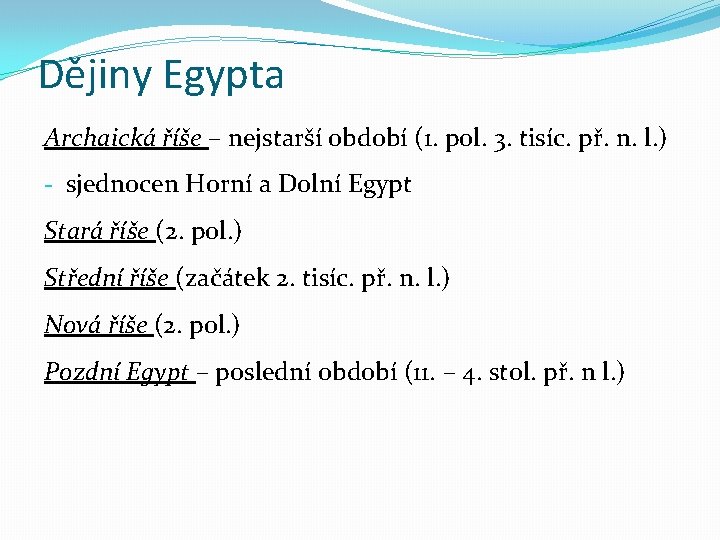 Dějiny Egypta

Archaická říše – nejstarší období (1. pol. 3. tisíc. př. n. l.)

- sjednocen Horní a Dolní Egypt

Stará říše (2. pol.)

Střední říše (začátek 2. tisíc. př. n. l.)

Nová říše (2. pol.)

Pozdní Egypt – poslední období (11. – 4. stol. př. n l.)